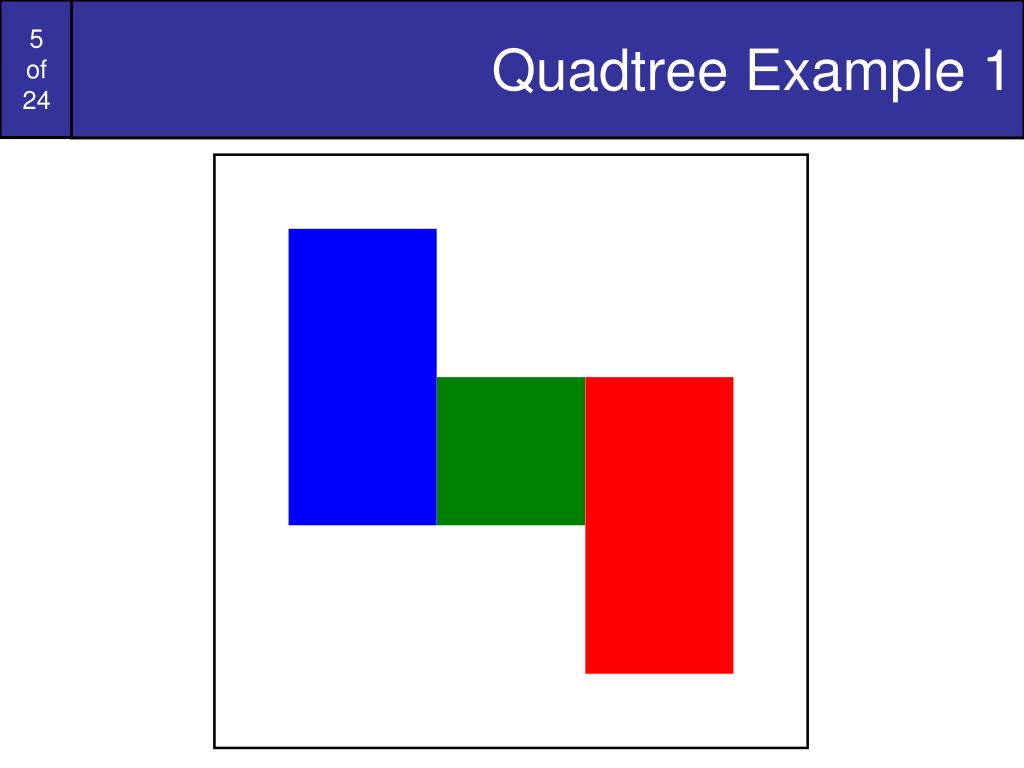 5
of
24

Quadtree Example 1